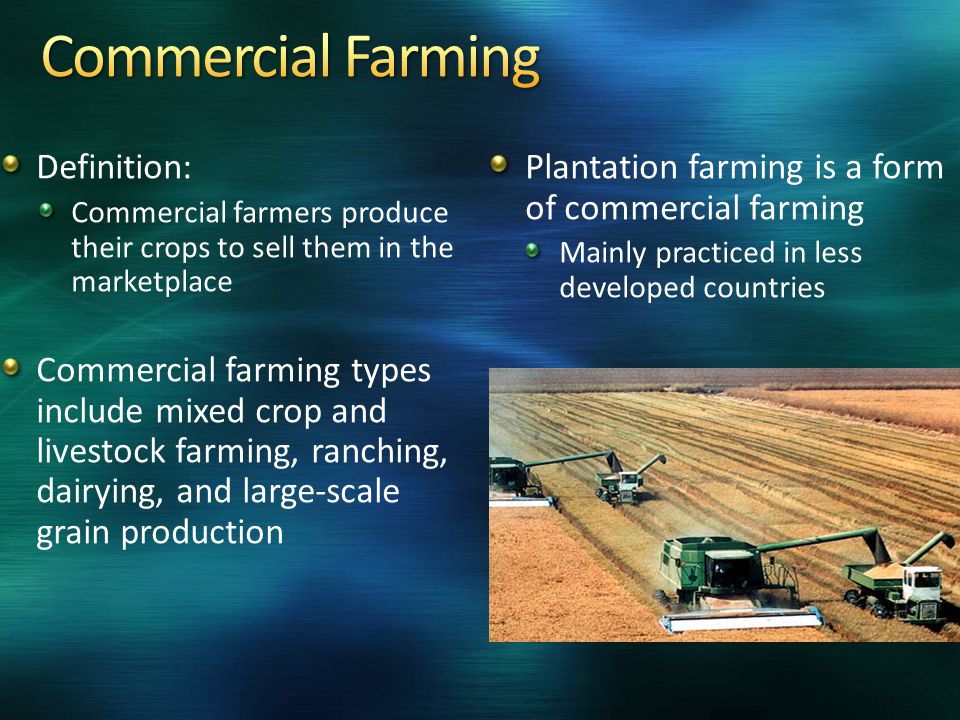 Commercial Farming

Definition:

Commercial farmers produce their crops to sell them in the marketplace

Commercial farming types include mixed crop and livestock farming, ranching, dairying, and large-scale grain production

Plantation farming is a form of commercial farming

Mainly practiced in less developed countries